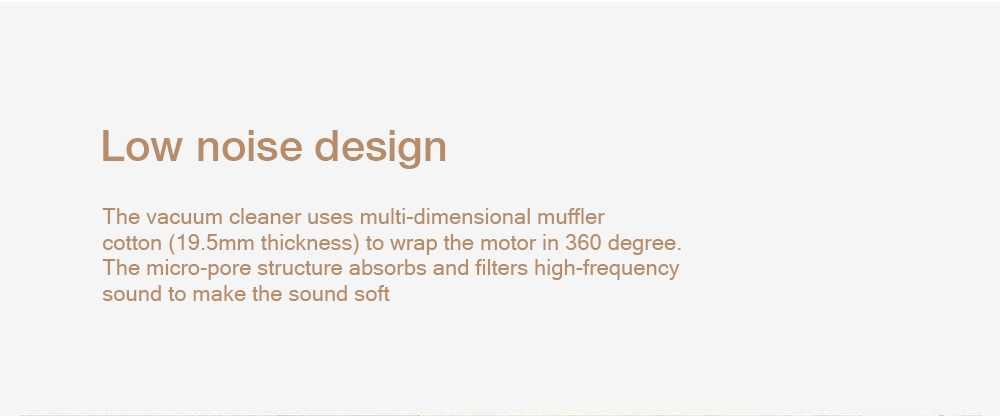 Low noise design

The vacuum cleaner uses multi-dimensional muffler cotton (19.5mm thickness) to wrap the motor in 360 degree. The micro-pore structure absorbs and filters high-frequency sound to make the sound soft